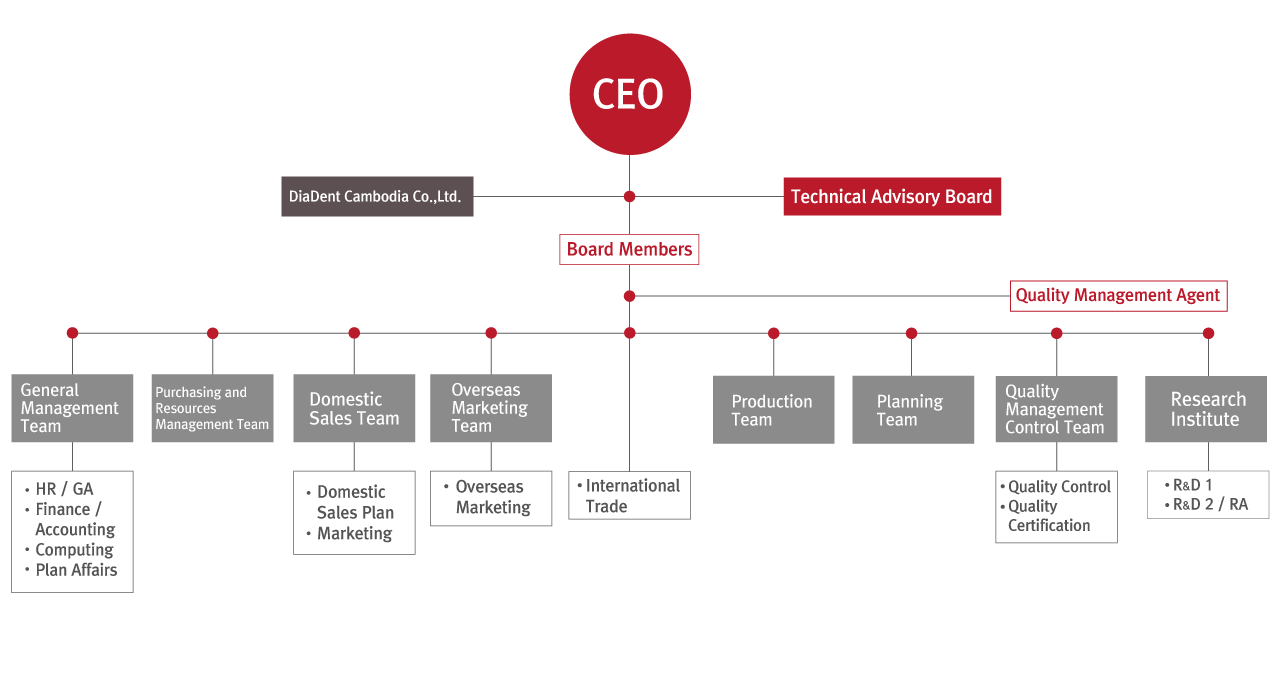 CEO

DiaDent Cambodia Co.,Ltd.

Technical Advisory Board

Board Members

Quality Management Agent

General Management Team

• HR / GA
• Finance / Accounting
• Computing
• Plan Affairs

Purchasing and Resources Management Team

Domestic Sales Team

• Domestic Sales Plan
• Marketing

Overseas Marketing Team

• Overseas Marketing

• International Trade

Production Team

Planning Team

Quality Management Control Team

• Quality Control
• Quality Certification

Research Institute

• R&D 1
• R&D 2 / RA